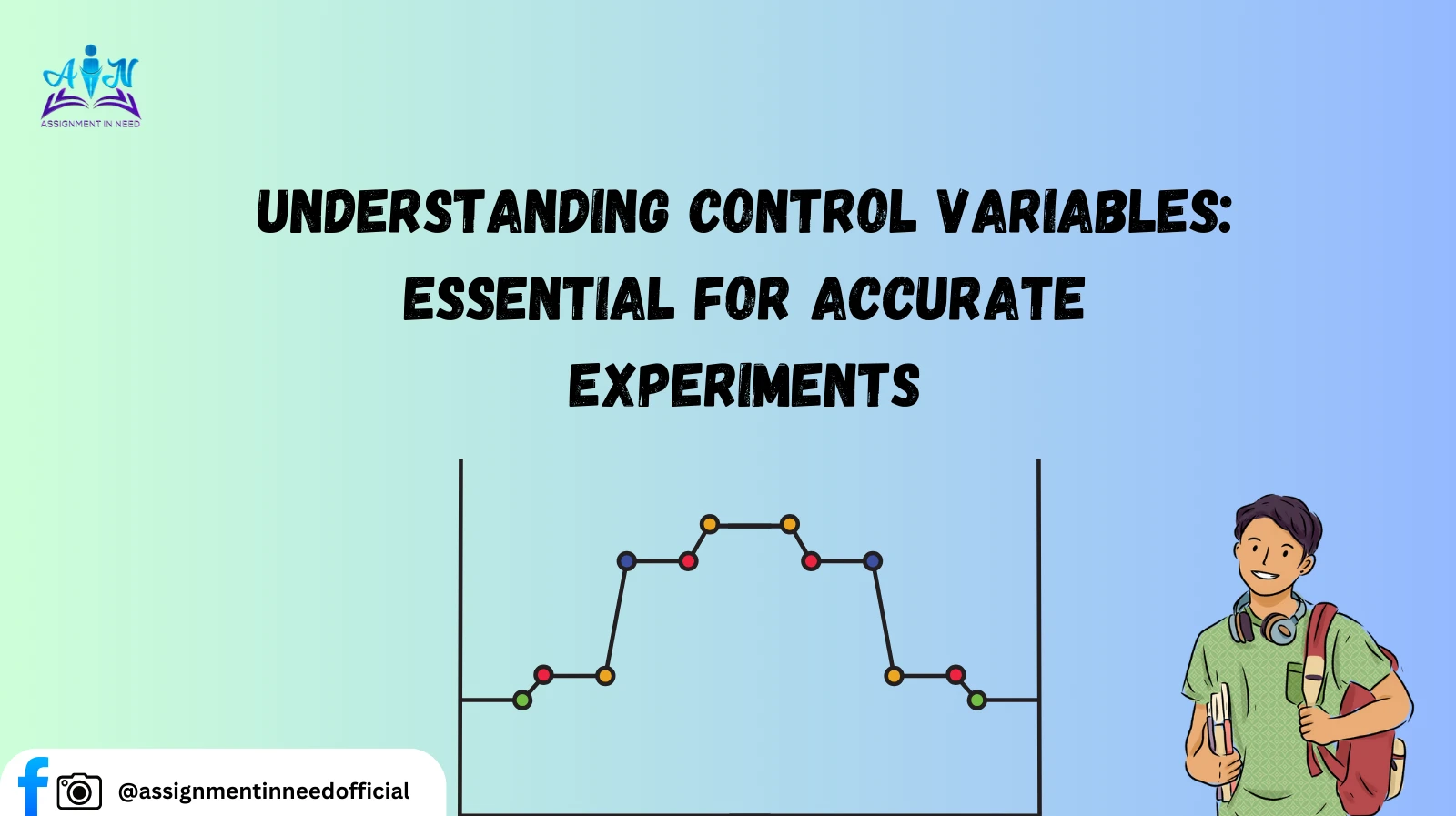 AIN
ASSIGNMENT IN NEED

UNDERSTANDING CONTROL VARIABLES: ESSENTIAL FOR ACCURATE EXPERIMENTS

@assignmentinneedofficial